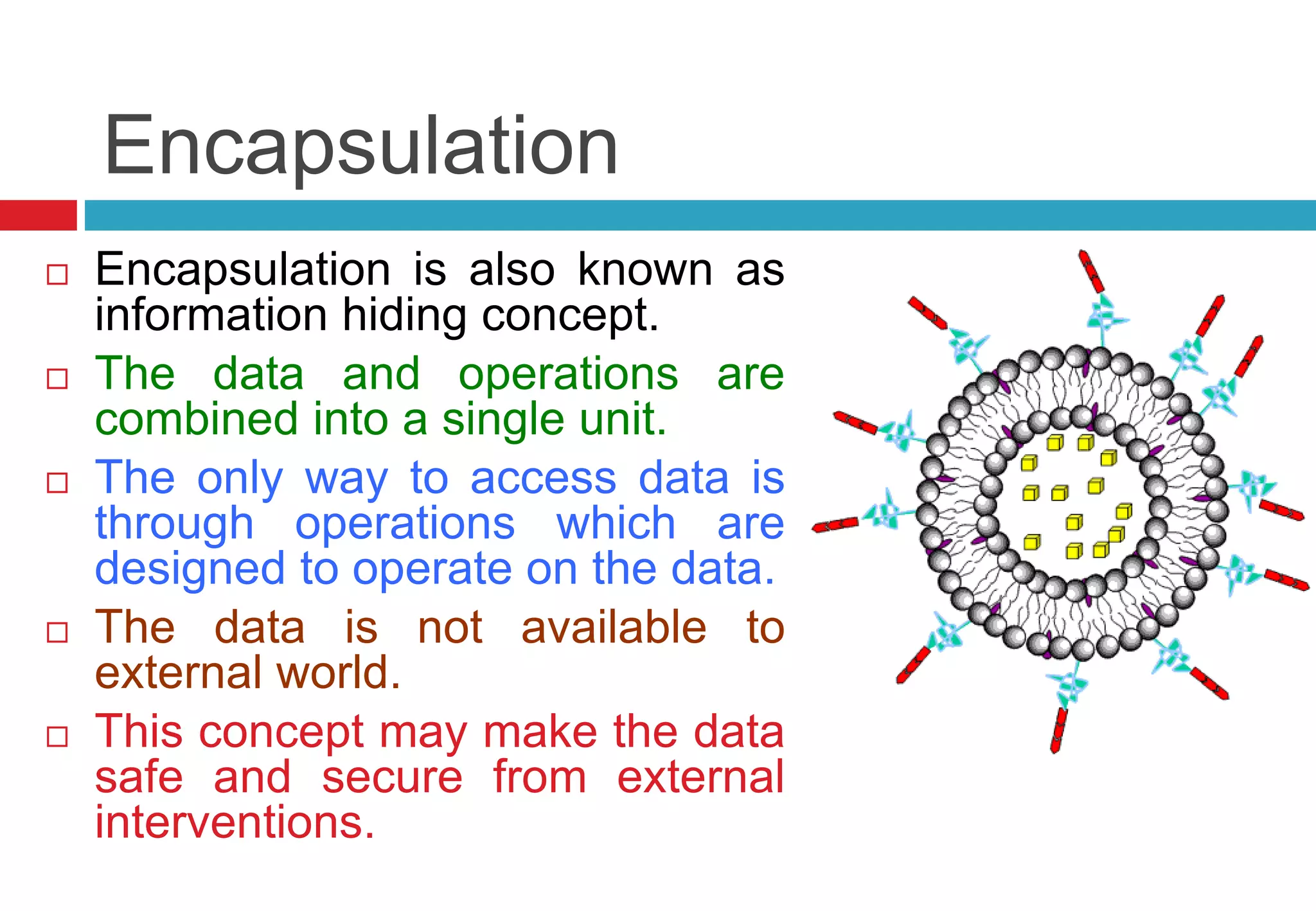 Encapsulation

□ Encapsulation is also known as information hiding concept.

□ The data and operations are combined into a single unit.

□ The only way to access data is through operations which are designed to operate on the data.

□ The data is not available to external world.

□ This concept may make the data safe and secure from external interventions.